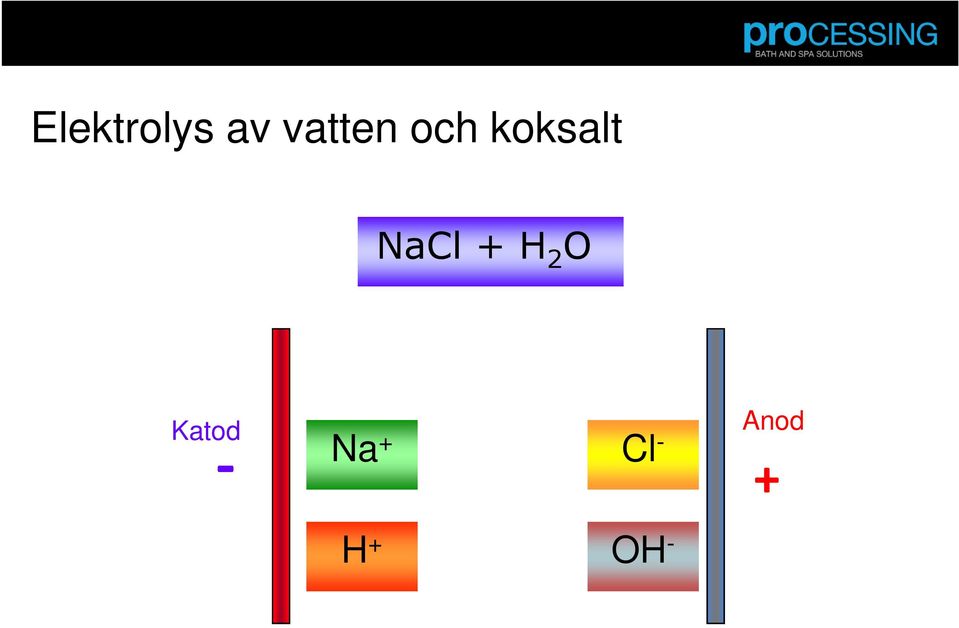 proCESSING
BATH AND SPA SOLUTIONS

Elektrolys av vatten och koksalt

$NaCl + H_2O$

Katod
-

$Na^+$

$H^+$

$Cl^-$

$OH^-$

Anod
+